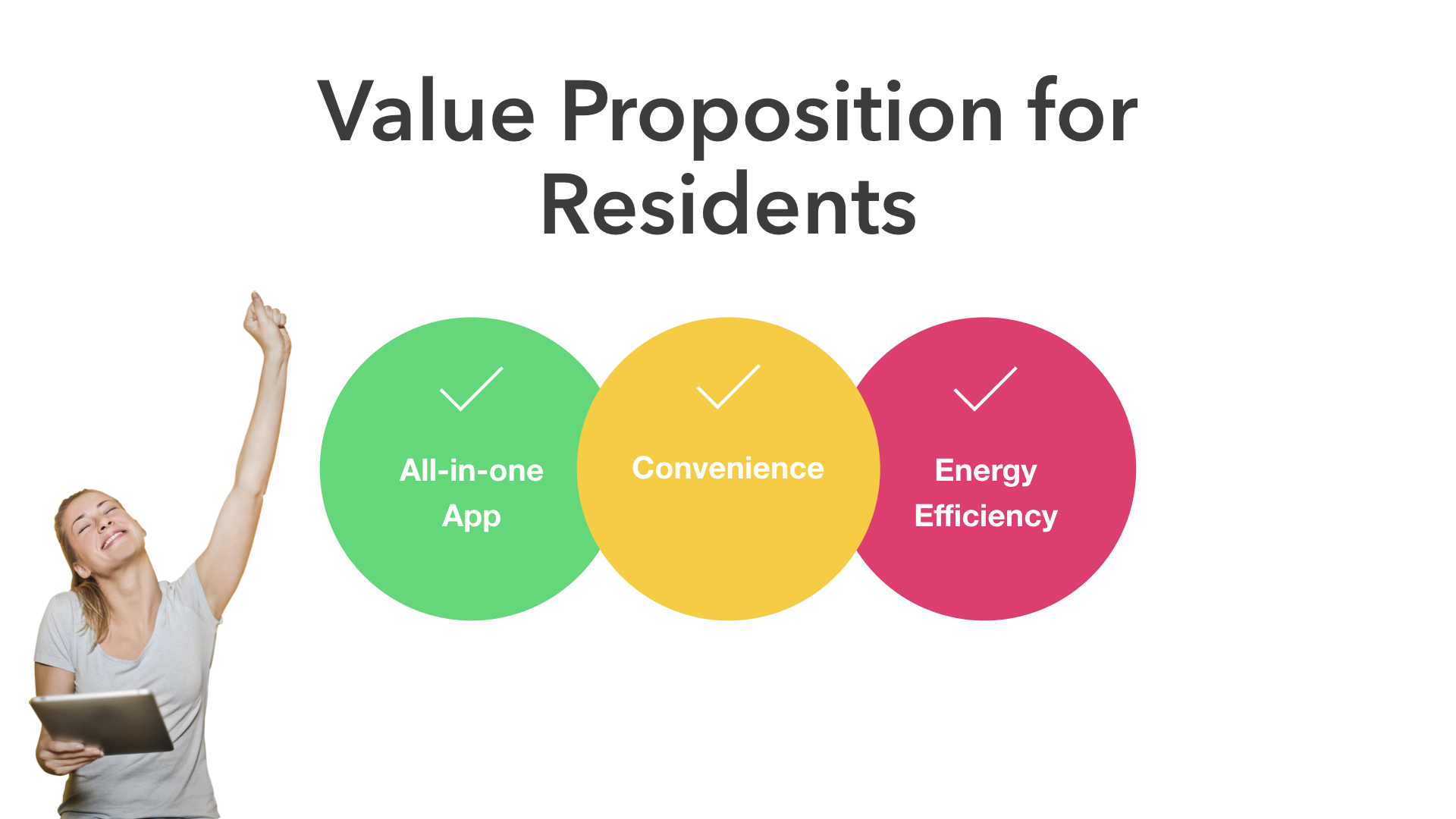 Value Proposition for Residents

All-in-one App

Convenience

Energy Efficiency